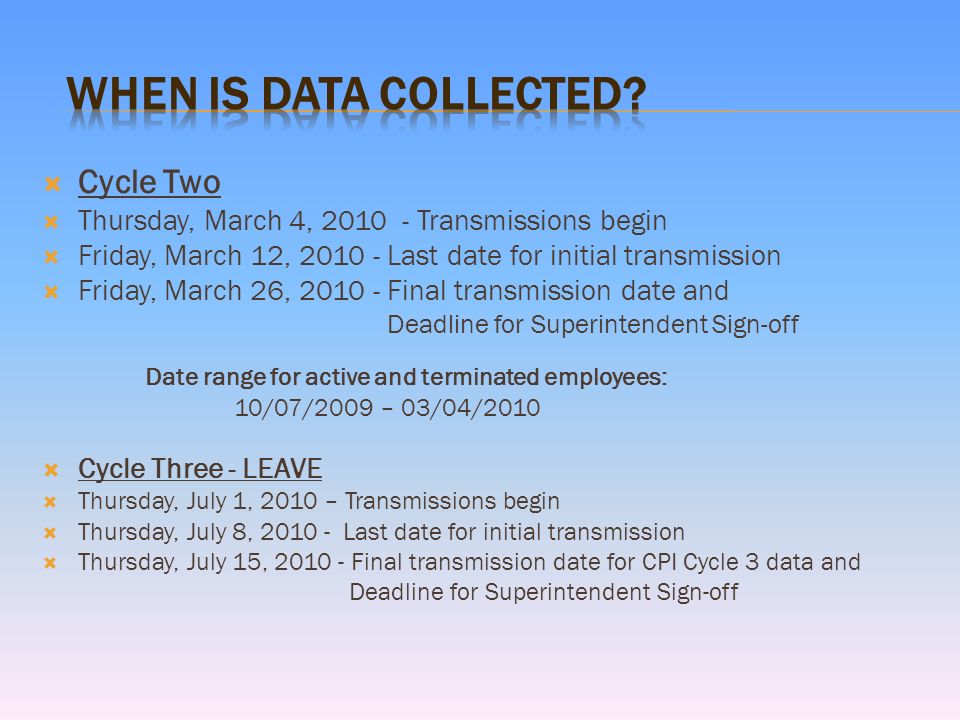 WHEN IS DATA COLLECTED?

Cycle Two
Thursday, March 4, 2010 - Transmissions begin
Friday, March 12, 2010 - Last date for initial transmission
Friday, March 26, 2010 - Final transmission date and Deadline for Superintendent Sign-off

Date range for active and terminated employees: 10/07/2009 – 03/04/2010

Cycle Three - LEAVE
Thursday, July 1, 2010 – Transmissions begin
Thursday, July 8, 2010 - Last date for initial transmission
Thursday, July 15, 2010 - Final transmission date for CPI Cycle 3 data and Deadline for Superintendent Sign-off